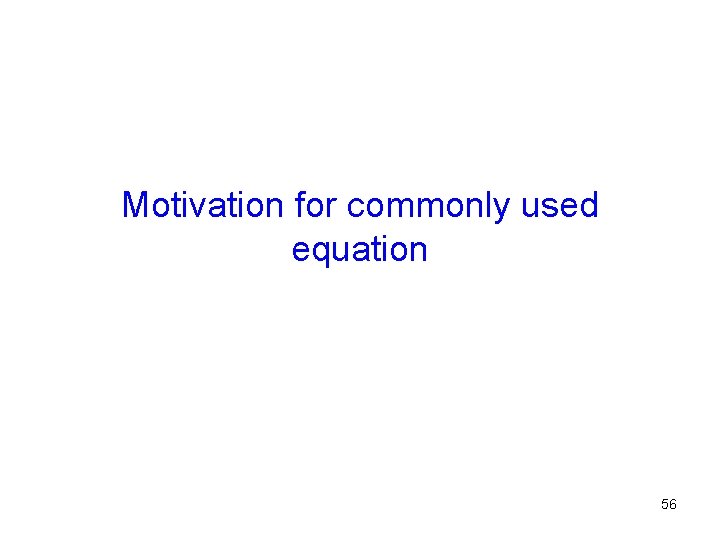 Motivation for commonly used equation

56